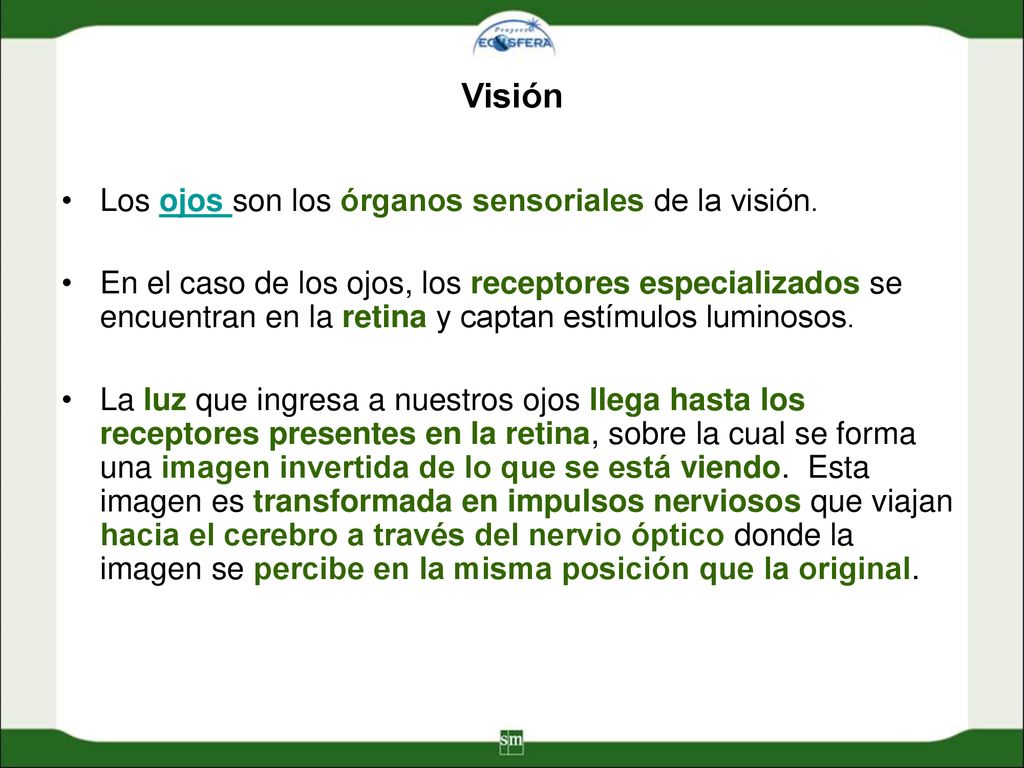 Proyecto ECOSFERA

Visión

• Los ojos son los órganos sensoriales de la visión.

• En el caso de los ojos, los receptores especializados se encuentran en la retina y captan estímulos luminosos.

• La luz que ingresa a nuestros ojos llega hasta los receptores presentes en la retina, sobre la cual se forma una imagen invertida de lo que se está viendo. Esta imagen es transformada en impulsos nerviosos que viajan hacia el cerebro a través del nervio óptico donde la imagen se percibe en la misma posición que la original.

sm